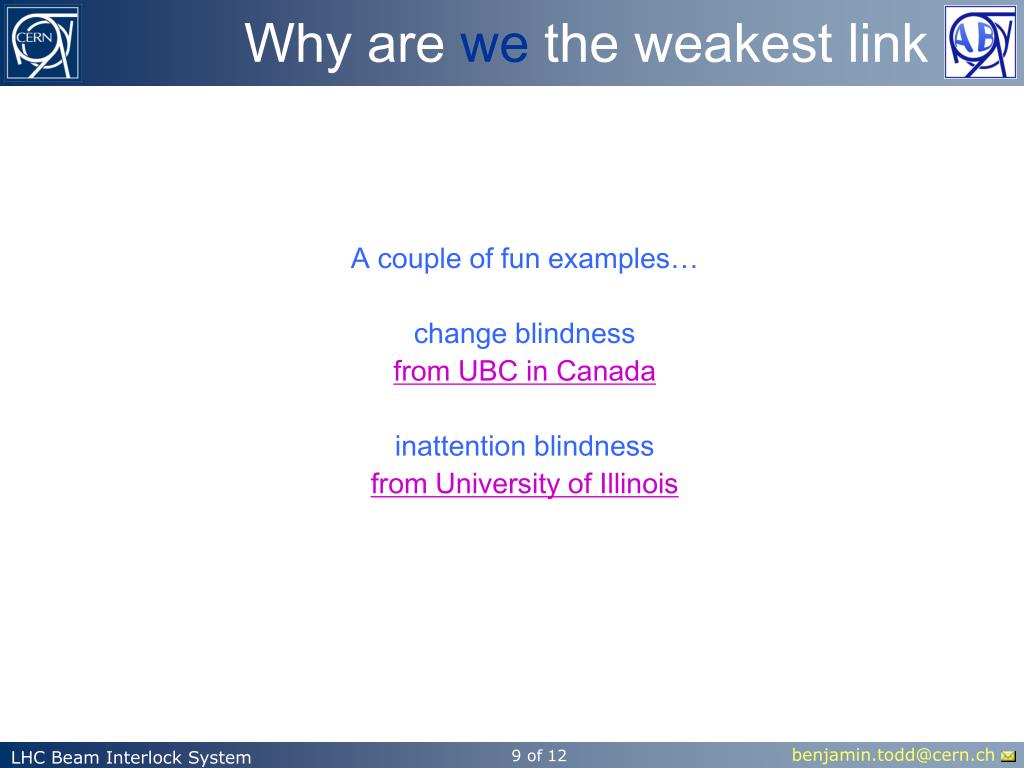 CERN

Why are we the weakest link

AB

A couple of fun examples…

change blindness
from UBC in Canada

inattention blindness
from University of Illinois

LHC Beam Interlock System

9 of 12

benjamin.todd@cern.ch